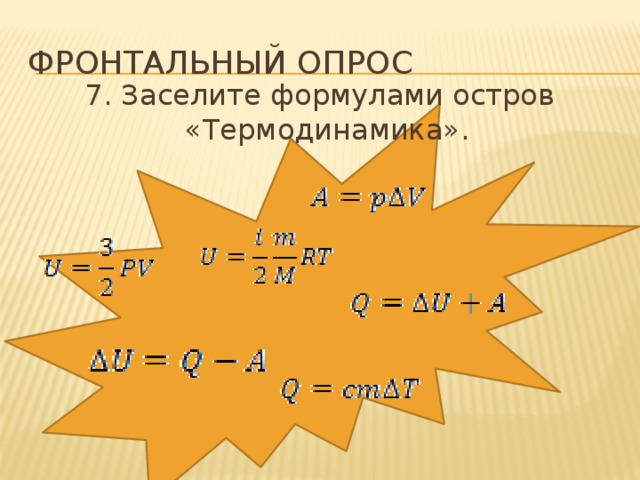 ФРОНТАЛЬНЫЙ ОПРОС

7. Заселите формулами остров «Термодинамика».

$A = p\Delta V$

$U = \frac{3}{2}PV$

$U = \frac{i}{2}\frac{m}{M}RT$

$Q = \Delta U + A$

$\Delta U = Q - A$

$Q = cm\Delta T$